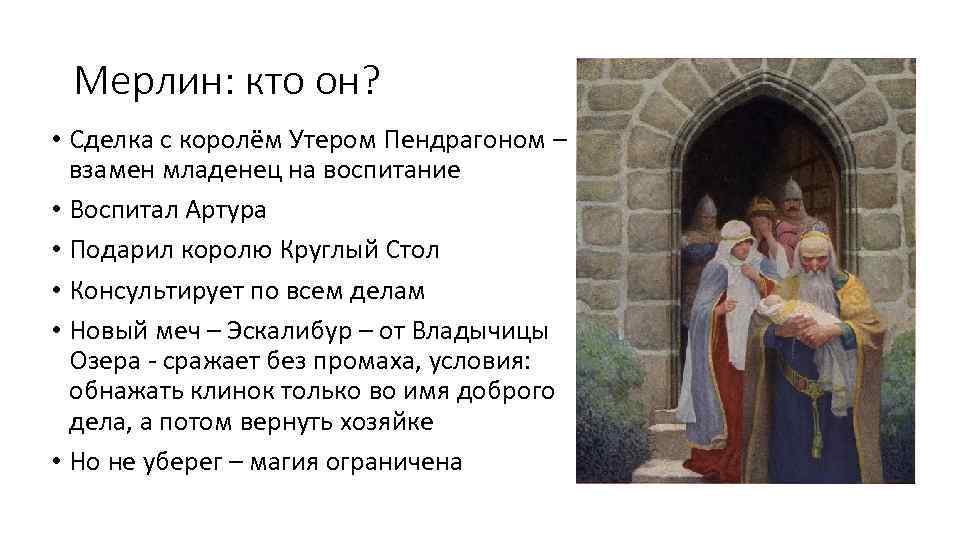 Мерлин: кто он?

• Сделка с королём Утером Пендрагоном – взамен младенец на воспитание
• Воспитал Артура
• Подарил королю Круглый Стол
• Консультирует по всем делам
• Новый меч – Эскалибур – от Владычицы Озера - сражает без промаха, условия: обнажать клинок только во имя доброго дела, а потом вернуть хозяйке
• Но не уберег – магия ограничена